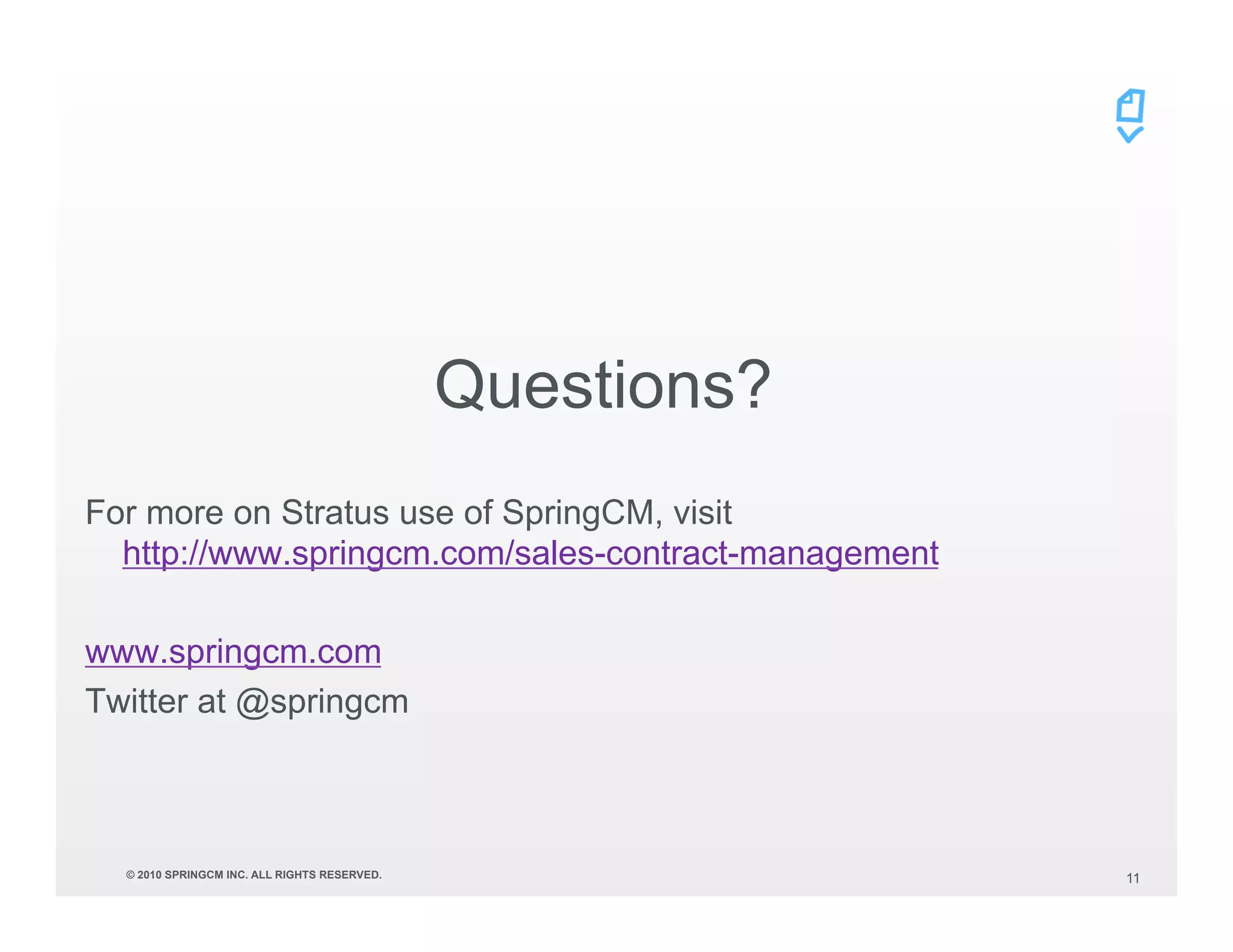 Questions?

For more on Stratus use of SpringCM, visit http://www.springcm.com/sales-contract-management

www.springcm.com
Twitter at @springcm

© 2010 SPRINGCM INC. ALL RIGHTS RESERVED.

11